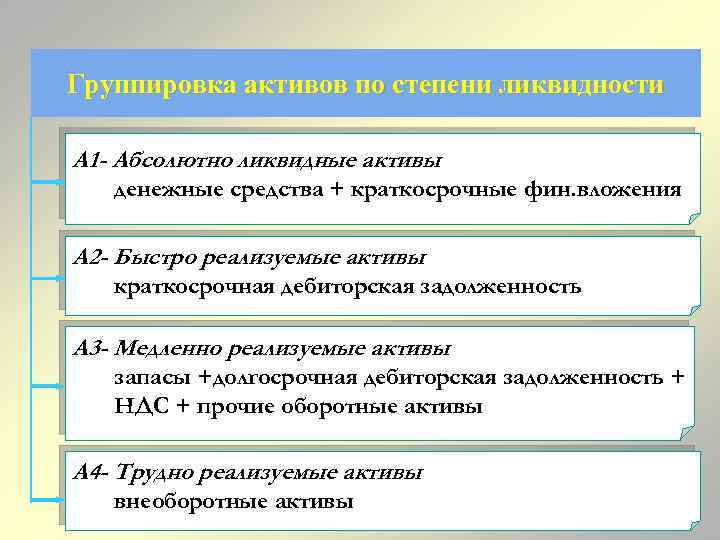 Группировка активов по степени ликвидности

А1- Абсолютно ликвидные активы
денежные средства + краткосрочные фин.вложения

А2- Быстро реализуемые активы
краткосрочная дебиторская задолженность

А3- Медленно реализуемые активы
запасы +долгосрочная дебиторская задолженность + НДС + прочие оборотные активы

А4- Трудно реализуемые активы
внеоборотные активы